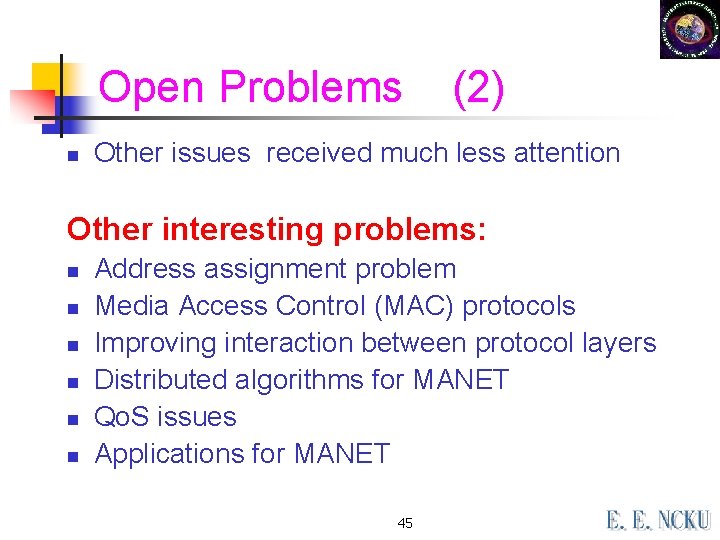 Open Problems (2)

- Other issues received much less attention

Other interesting problems:

- Address assignment problem
- Media Access Control (MAC) protocols
- Improving interaction between protocol layers
- Distributed algorithms for MANET
- QoS issues
- Applications for MANET

45

E. E. NCKU